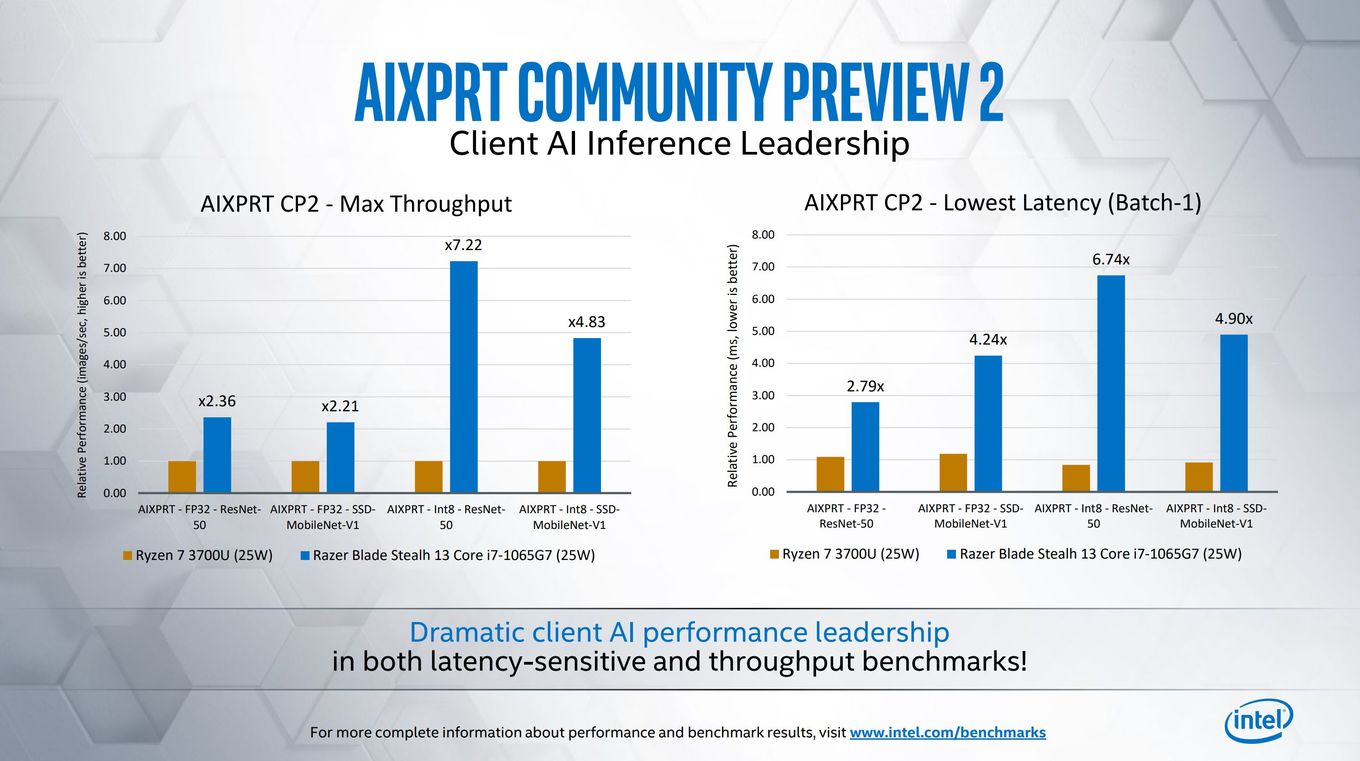 AIXPRT COMMUNITY PREVIEW 2
Client AI Inference Leadership

AIXPRT CP2 - Max Throughput

Relative Performance (images/sec, higher is better)

8.00
7.00
6.00
5.00
4.00
3.00
2.00
1.00
0.00

x2.36
x2.21
x7.22
x4.83

AIXPRT - FP32 - ResNet-50
AIXPRT - FP32 - SSD-MobileNet-V1
AIXPRT - Int8 - ResNet-50
AIXPRT - Int8 - SSD-MobileNet-V1

Ryzen 7 3700U (25W)
Razer Blade Stealh 13 Core i7-1065G7 (25W)

AIXPRT CP2 - Lowest Latency (Batch-1)

Relative Performance (ms, lower is better)

8.00
7.00
6.00
5.00
4.00
3.00
2.00
1.00
0.00

2.79x
4.24x
6.74x
4.90x

AIXPRT - FP32 - ResNet-50
AIXPRT - FP32 - SSD-MobileNet-V1
AIXPRT - Int8 - ResNet-50
AIXPRT - Int8 - SSD-MobileNet-V1

Ryzen 7 3700U (25W)
Razer Blade Stealh 13 Core i7-1065G7 (25W)

Dramatic client AI performance leadership
in both latency-sensitive and throughput benchmarks!

For more complete information about performance and benchmark results, visit www.intel.com/benchmarks

intel